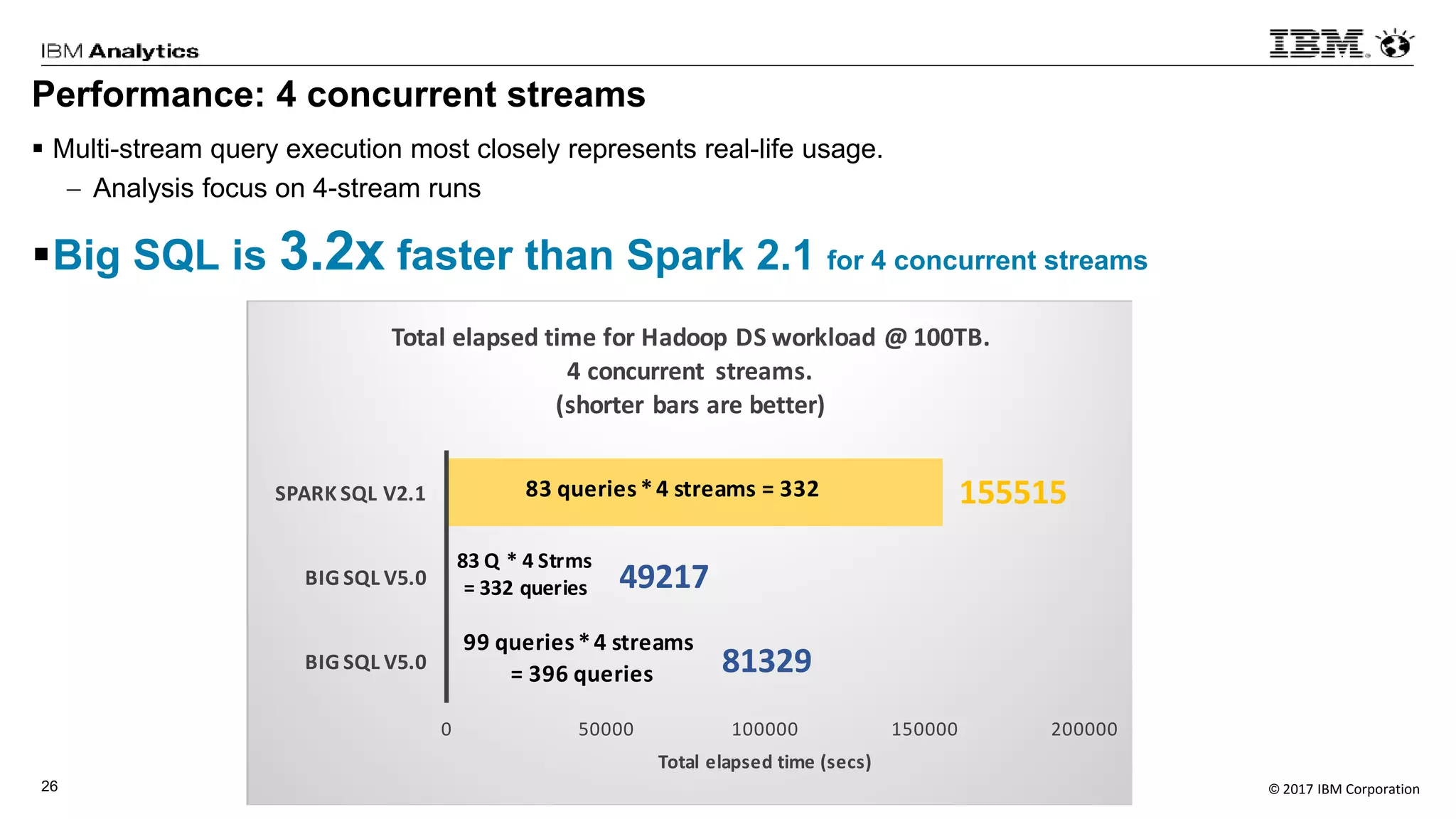 IBM Analytics

IBM

Performance: 4 concurrent streams

▪ Multi-stream query execution most closely represents real-life usage.
– Analysis focus on 4-stream runs

▪ Big SQL is 3.2x faster than Spark 2.1 for 4 concurrent streams

Total elapsed time for Hadoop DS workload @ 100TB.
4 concurrent streams.
(shorter bars are better)

SPARK SQL V2.1
83 queries * 4 streams = 332
155515

BIG SQL V5.0
83 Q * 4 Strms = 332 queries
49217

BIG SQL V5.0
99 queries * 4 streams = 396 queries
81329

0 50000 100000 150000 200000

Total elapsed time (secs)

26

© 2017 IBM Corporation